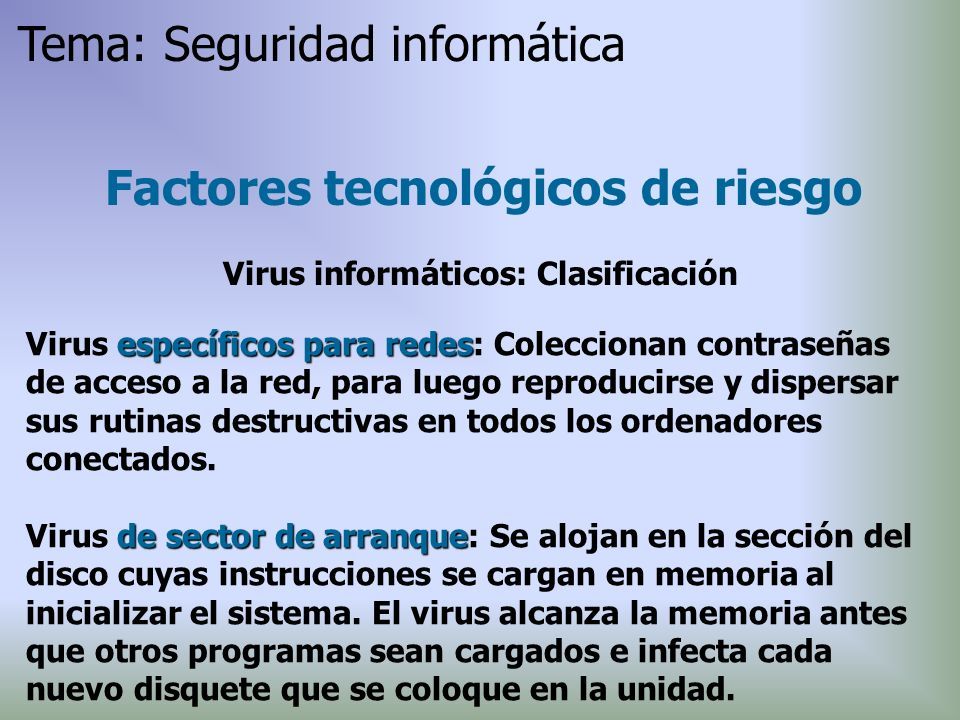 Tema: Seguridad informática

Factores tecnológicos de riesgo

Virus informáticos: Clasificación

Virus específicos para redes: Coleccionan contraseñas de acceso a la red, para luego reproducirse y dispersar sus rutinas destructivas en todos los ordenadores conectados.

Virus de sector de arranque: Se alojan en la sección del disco cuyas instrucciones se cargan en memoria al inicializar el sistema. El virus alcanza la memoria antes que otros programas sean cargados e infecta cada nuevo disquete que se coloque en la unidad.